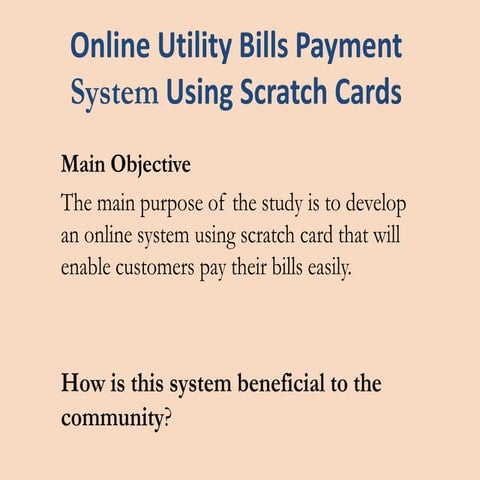 Online Utility Bills Payment System Using Scratch Cards

Main Objective

The main purpose of the study is to develop an online system using scratch card that will enable customers pay their bills easily.

How is this system beneficial to the community?